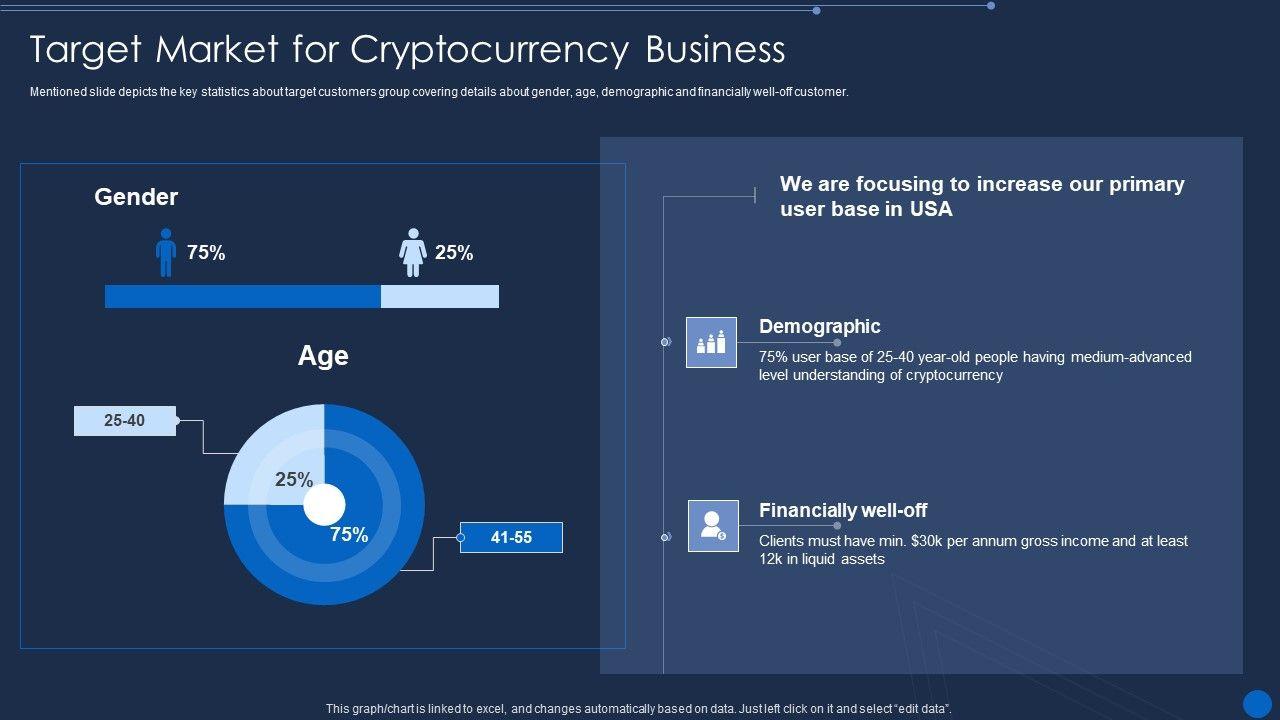 Target Market for Cryptocurrency Business

Mentioned slide depicts the key statistics about target customers group covering details about gender, age, demographic and financially well-off customer.

Gender

75%

25%

Age

25-40

25%

75%

41-55

We are focusing to increase our primary user base in USA

Demographic

75% user base of 25-40 year-old people having medium-advanced level understanding of cryptocurrency

Financially well-off

Clients must have min. $30k per annum gross income and at least 12k in liquid assets

This graph/chart is linked to excel, and changes automatically based on data. Just left click on it and select "edit data".